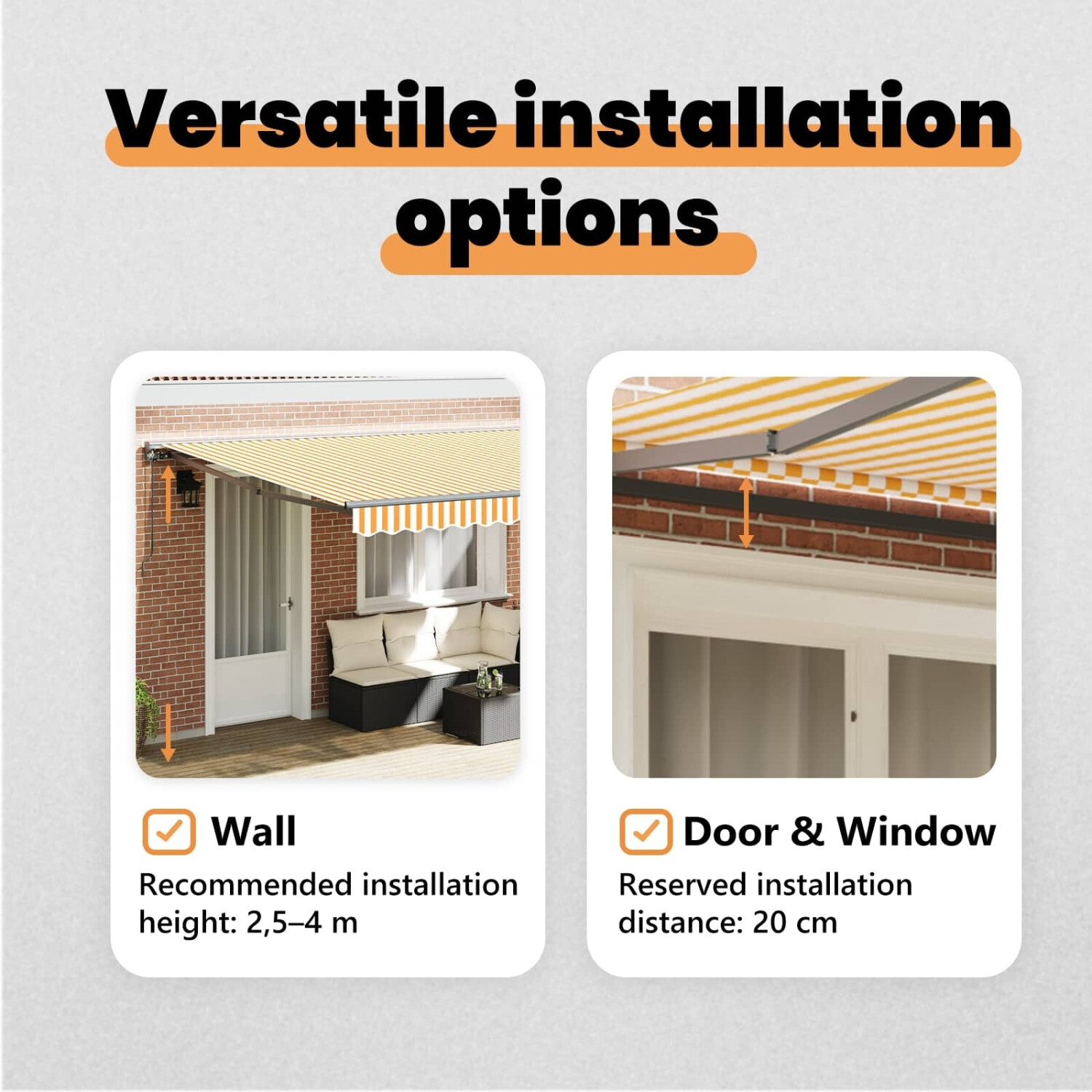 Versatile installation options

Wall
Recommended installation height: 2,5–4 m

Door & Window
Reserved installation distance: 20 cm